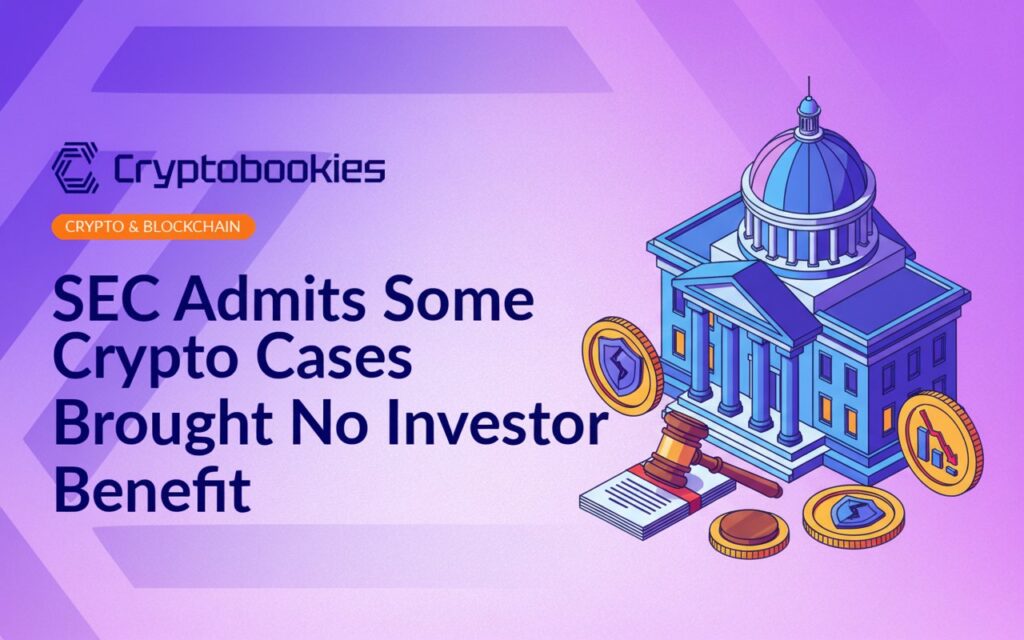 Cryptobookies

CRYPTO & BLOCKCHAIN

SEC Admits Some Crypto Cases Brought No Investor Benefit